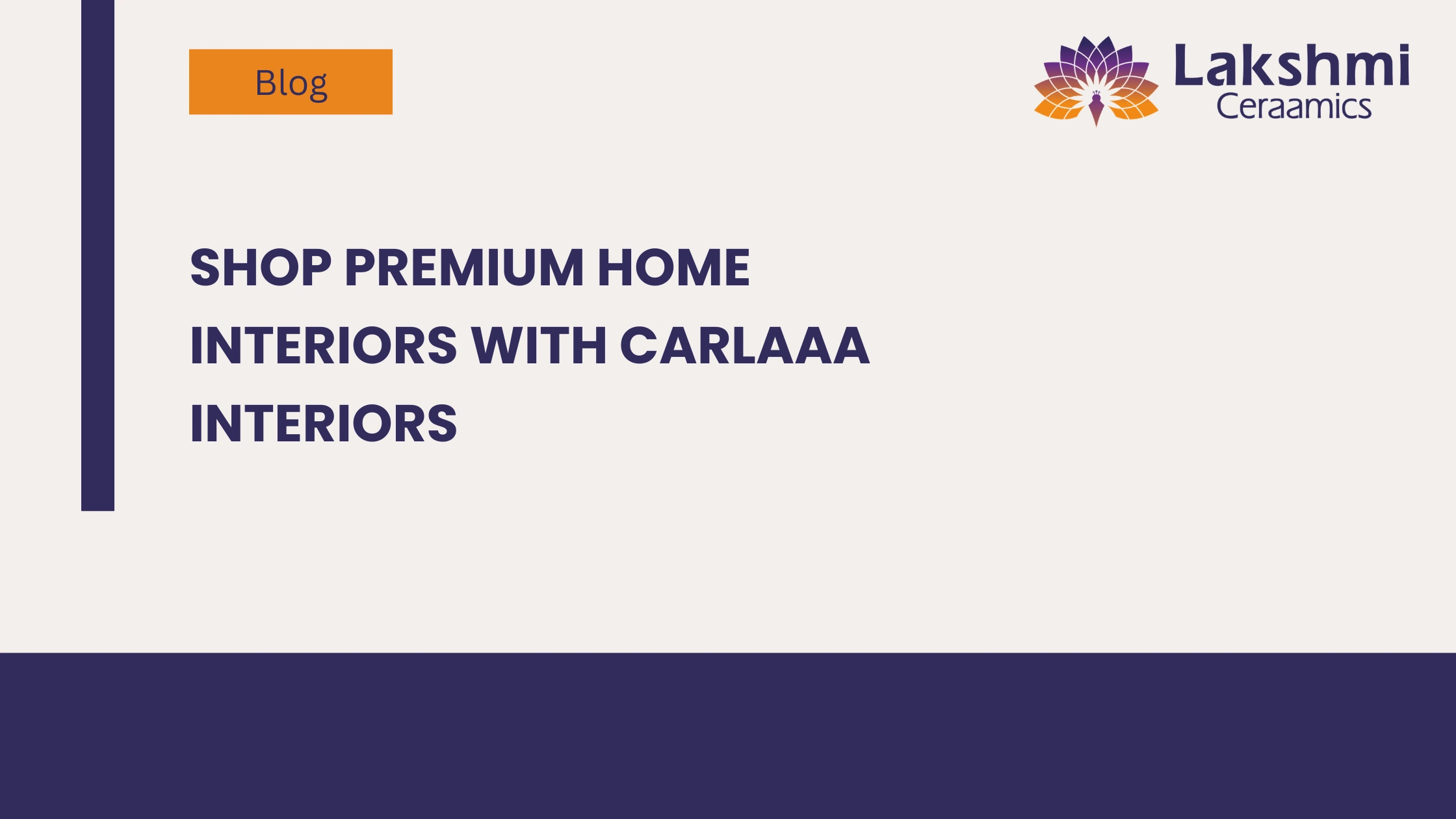 Blog

Lakshmi
Ceraamics

SHOP PREMIUM HOME INTERIORS WITH CARLAAA INTERIORS